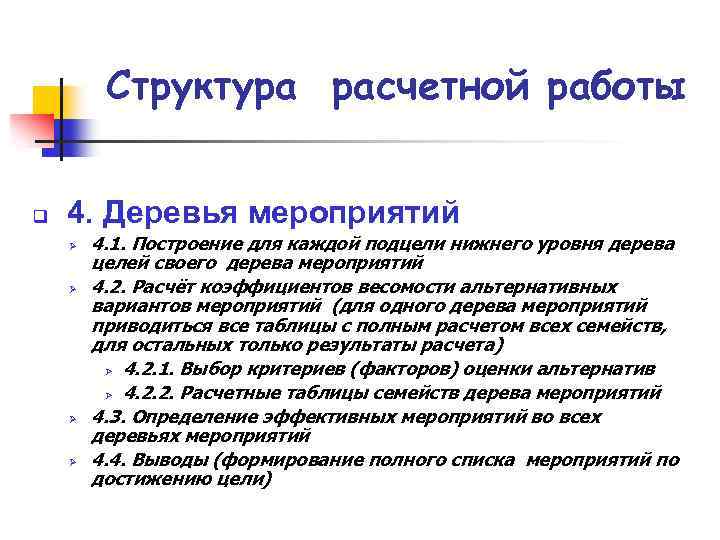 Структура расчетной работы

4. Деревья мероприятий

4.1. Построение для каждой подцели нижнего уровня дерева целей своего дерева мероприятий

4.2. Расчёт коэффициентов весомости альтернативных вариантов мероприятий (для одного дерева мероприятий приводиться все таблицы с полным расчетом всех семейств, для остальных только результаты расчета)

4.2.1. Выбор критериев (факторов) оценки альтернатив

4.2.2. Расчетные таблицы семейств дерева мероприятий

4.3. Определение эффективных мероприятий во всех деревьях мероприятий

4.4. Выводы (формирование полного списка мероприятий по достижению цели)